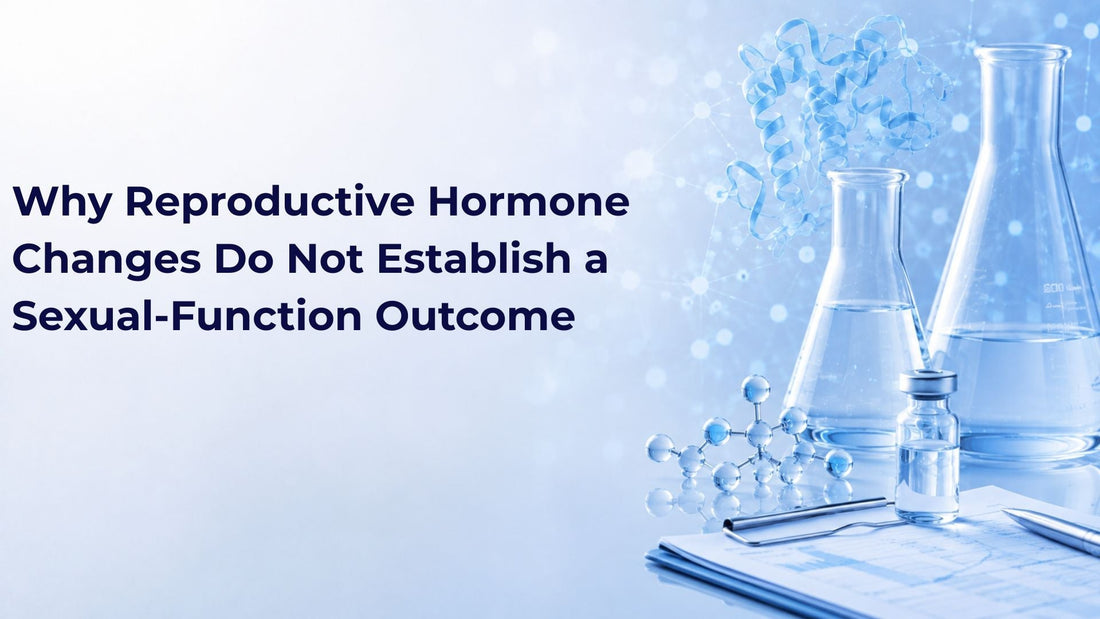 Why Reproductive Hormone Changes Do Not Establish a Sexual-Function Outcome